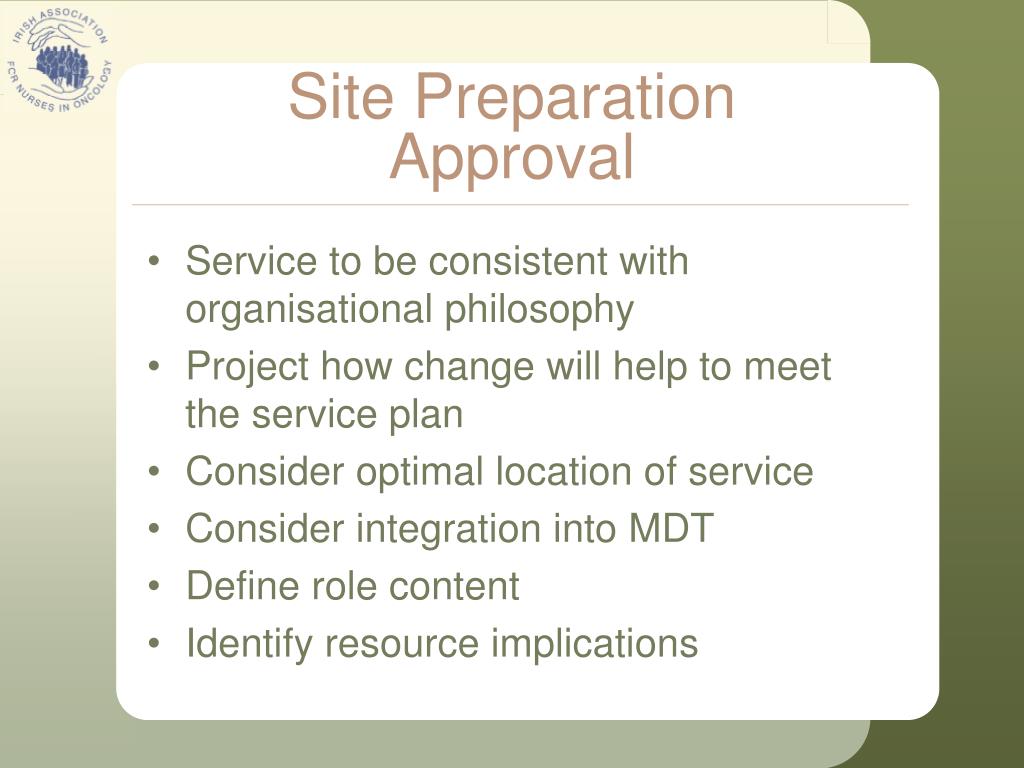 IRISH ASSOCIATION FOR NURSES IN ONCOLOGY

Site Preparation Approval

• Service to be consistent with organisational philosophy
• Project how change will help to meet the service plan
• Consider optimal location of service
• Consider integration into MDT
• Define role content
• Identify resource implications